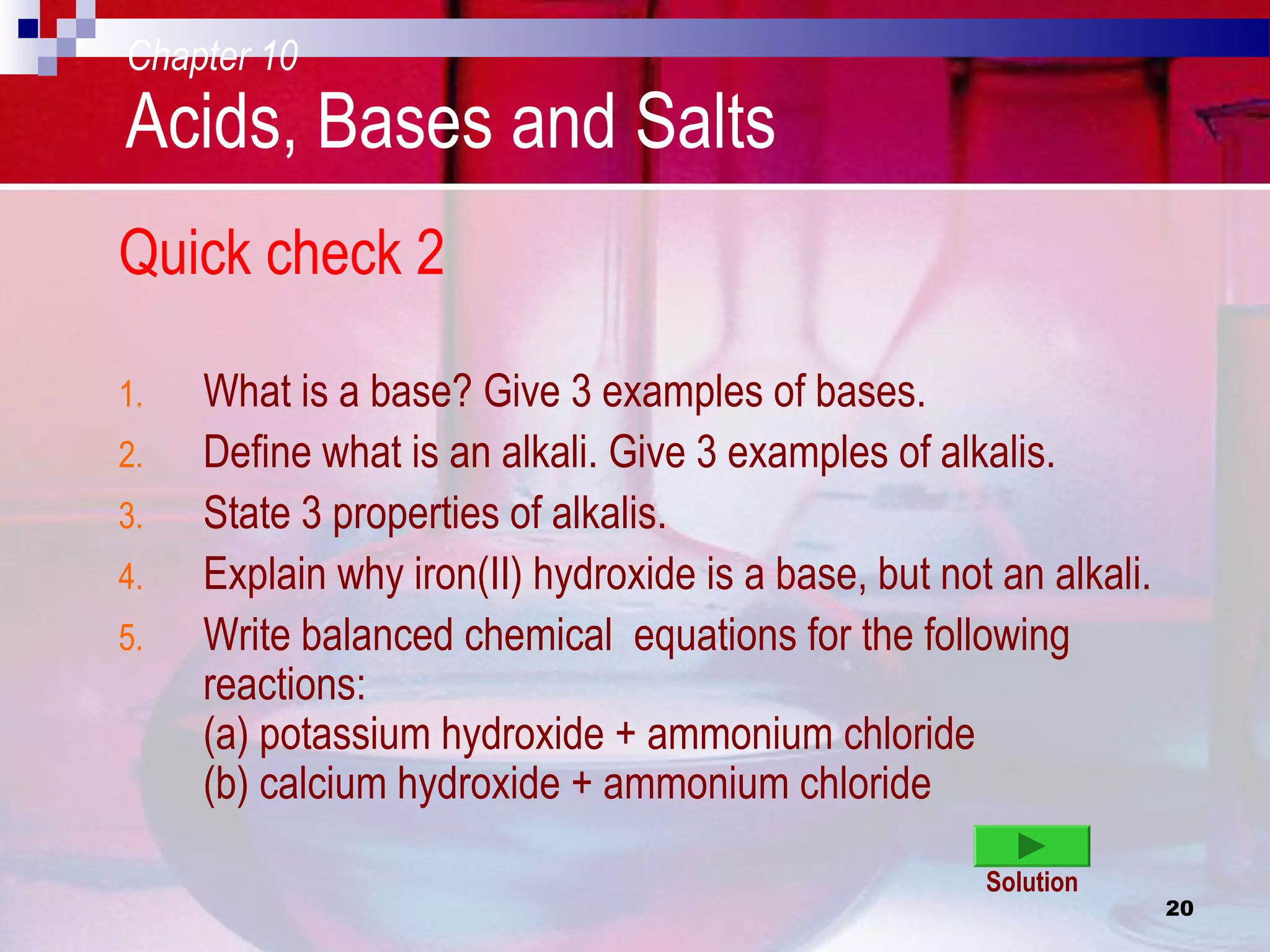 Chapter 10
Acids, Bases and Salts

Quick check 2

1. What is a base? Give 3 examples of bases.
2. Define what is an alkali. Give 3 examples of alkalis.
3. State 3 properties of alkalis.
4. Explain why iron(II) hydroxide is a base, but not an alkali.
5. Write balanced chemical equations for the following reactions:
(a) potassium hydroxide + ammonium chloride
(b) calcium hydroxide + ammonium chloride

Solution

20